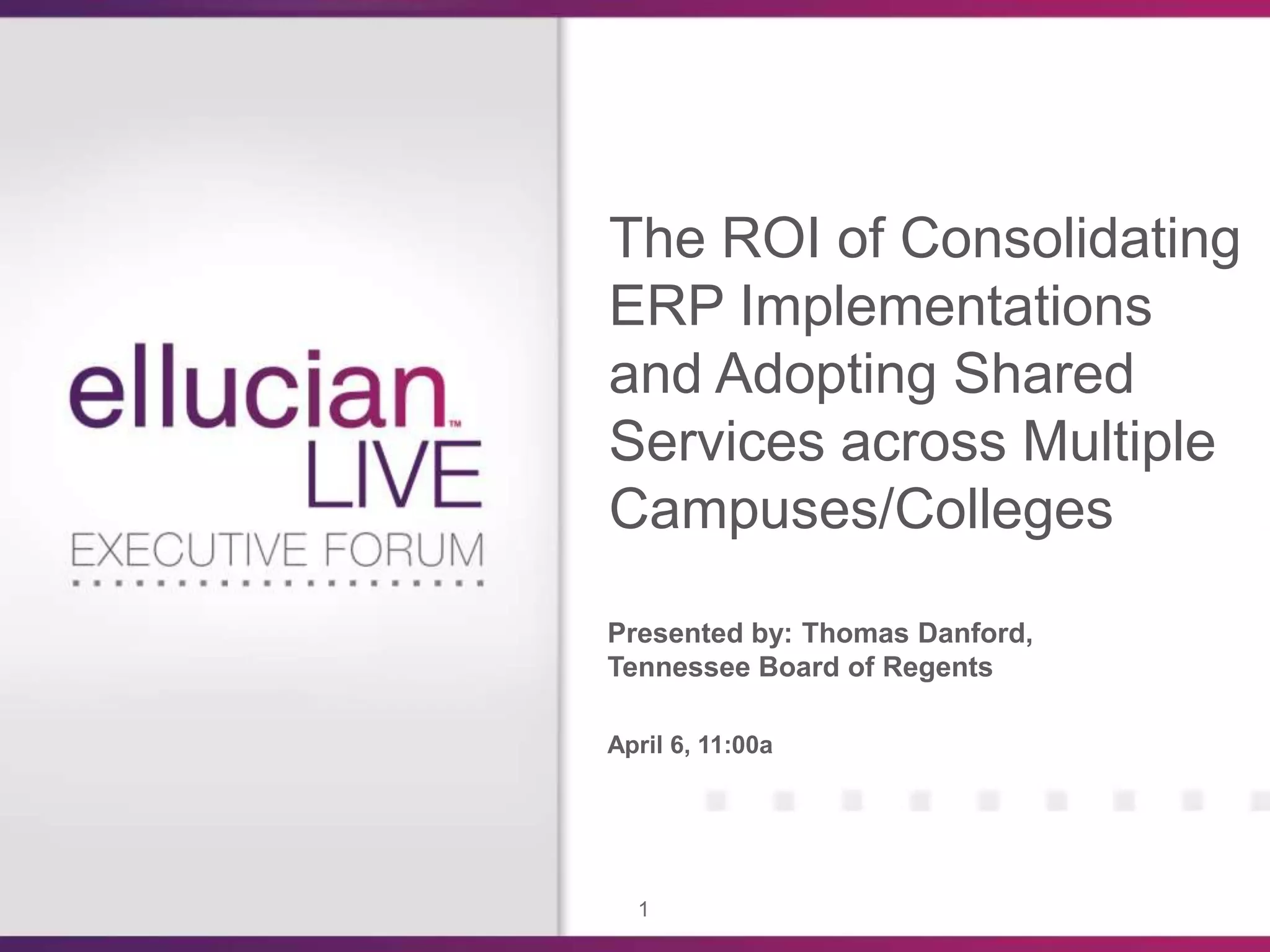 ellucian™
LIVE
EXECUTIVE FORUM

The ROI of Consolidating ERP Implementations and Adopting Shared Services across Multiple Campuses/Colleges

Presented by: Thomas Danford, Tennessee Board of Regents

April 6, 11:00a

1